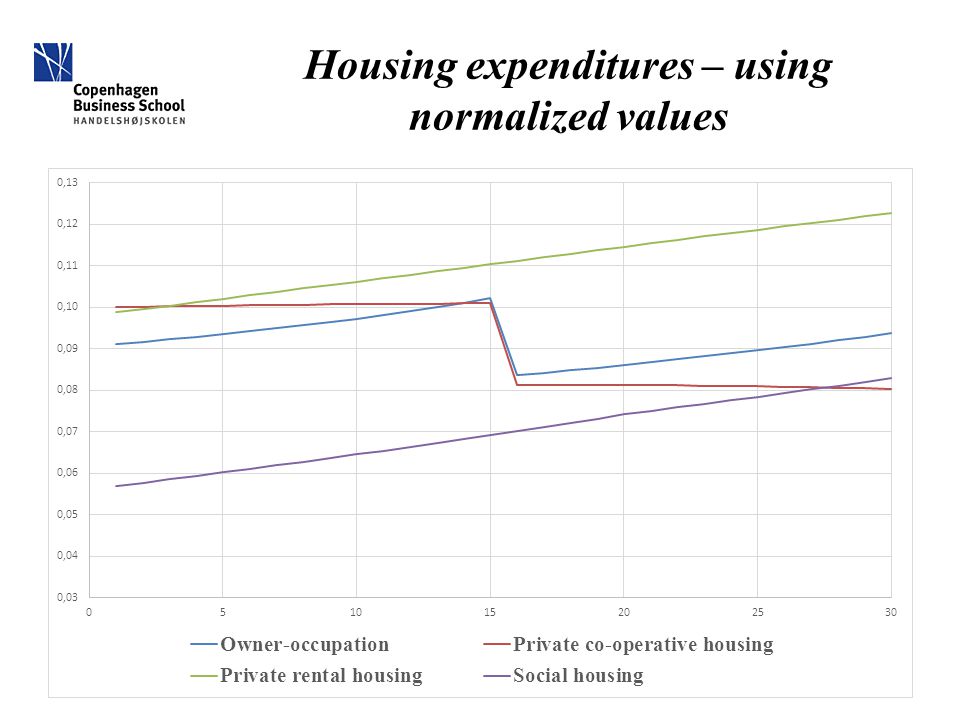 Copenhagen Business School
HANDELSHØJSKOLEN

Housing expenditures – using normalized values

0,13
0,12
0,11
0,10
0,09
0,08
0,07
0,06
0,05
0,04
0,03

0
5
10
15
20
25
30

Owner-occupation
Private co-operative housing
Private rental housing
Social housing